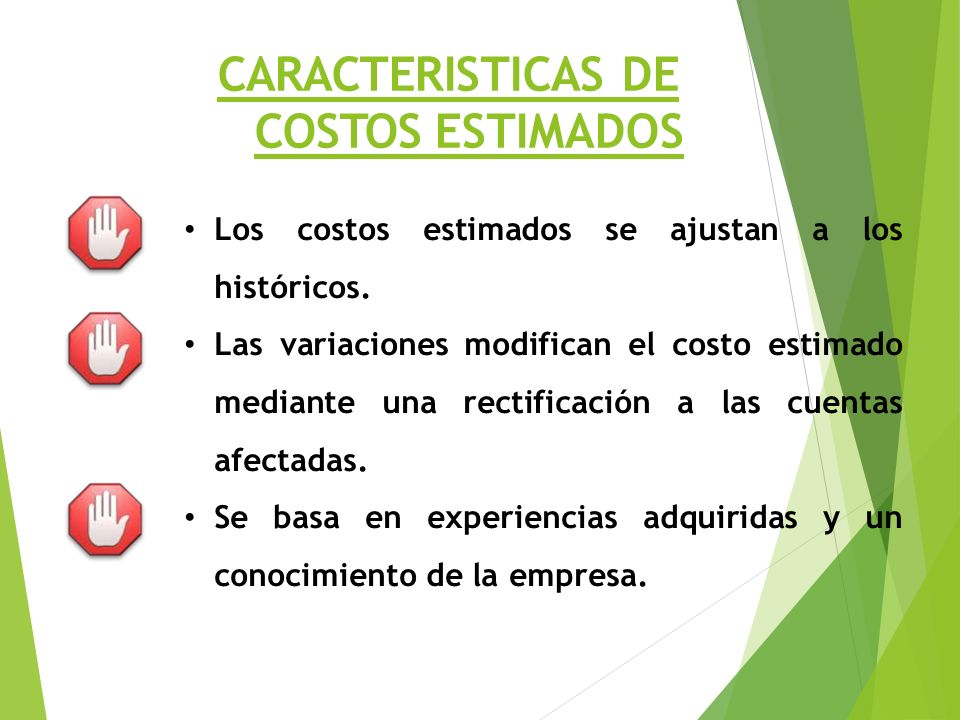 CARACTERISTICAS DE COSTOS ESTIMADOS

• Los costos estimados se ajustan a los históricos.

• Las variaciones modifican el costo estimado mediante una rectificación a las cuentas afectadas.

• Se basa en experiencias adquiridas y un conocimiento de la empresa.